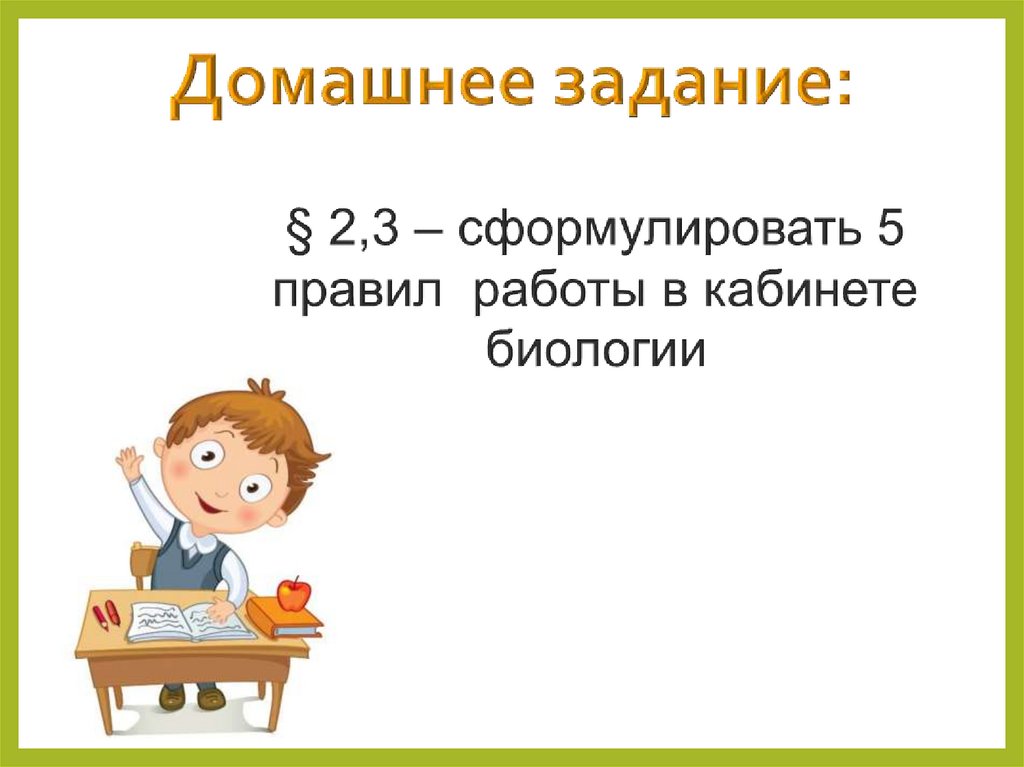 Домашнее задание:

§ 2,3 – сформулировать 5 правил работы в кабинете биологии